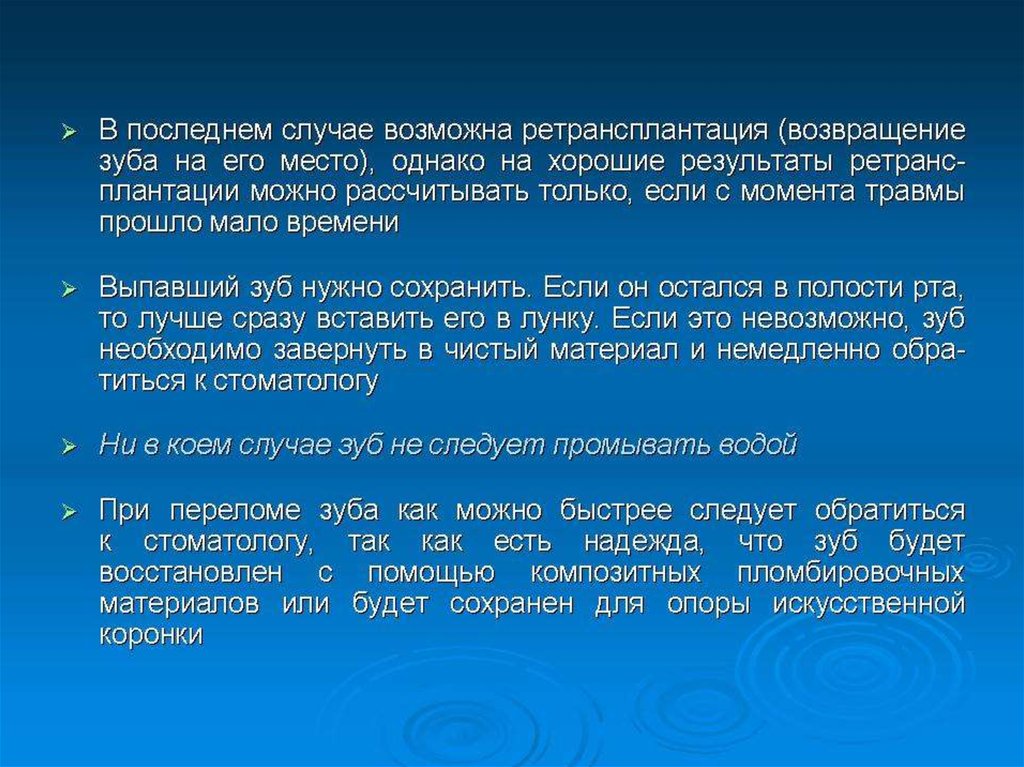 ➢ В последнем случае возможна ретрансплантация (возвращение зуба на его место), однако на хорошие результаты ретрансплантации можно рассчитывать только, если с момента травмы прошло мало времени

➢ Выпавший зуб нужно сохранить. Если он остался в полости рта, то лучше сразу вставить его в лунку. Если это невозможно, зуб необходимо завернуть в чистый материал и немедленно обратиться к стоматологу

➢ Ни в коем случае зуб не следует промывать водой

➢ При переломе зуба как можно быстрее следует обратиться к стоматологу, так как есть надежда, что зуб будет восстановлен с помощью композитных пломбировочных материалов или будет сохранен для опоры искусственной коронки